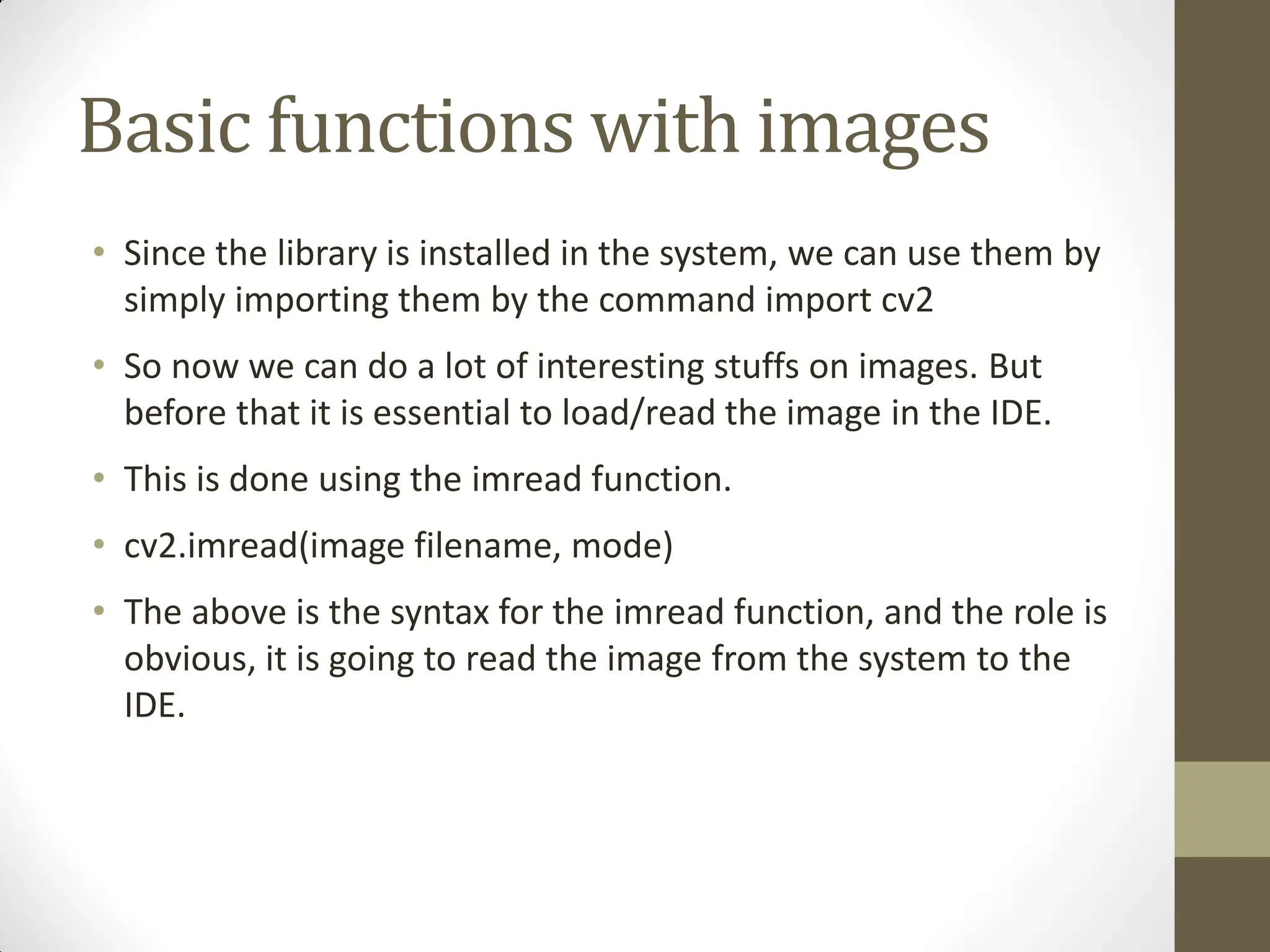 Basic functions with images

• Since the library is installed in the system, we can use them by simply importing them by the command import cv2

• So now we can do a lot of interesting stuffs on images. But before that it is essential to load/read the image in the IDE.

• This is done using the imread function.

• cv2.imread(image filename, mode)

• The above is the syntax for the imread function, and the role is obvious, it is going to read the image from the system to the IDE.